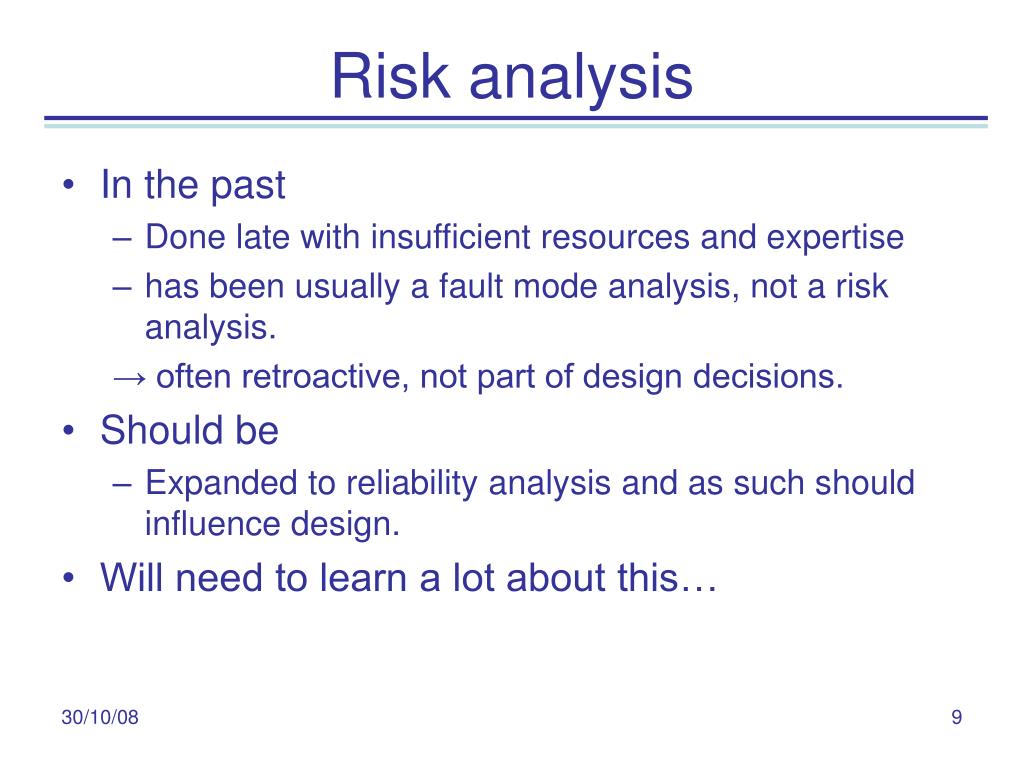 Risk analysis

• In the past
– Done late with insufficient resources and expertise
– has been usually a fault mode analysis, not a risk analysis.
→ often retroactive, not part of design decisions.
• Should be
– Expanded to reliability analysis and as such should influence design.
• Will need to learn a lot about this…

30/10/08

9